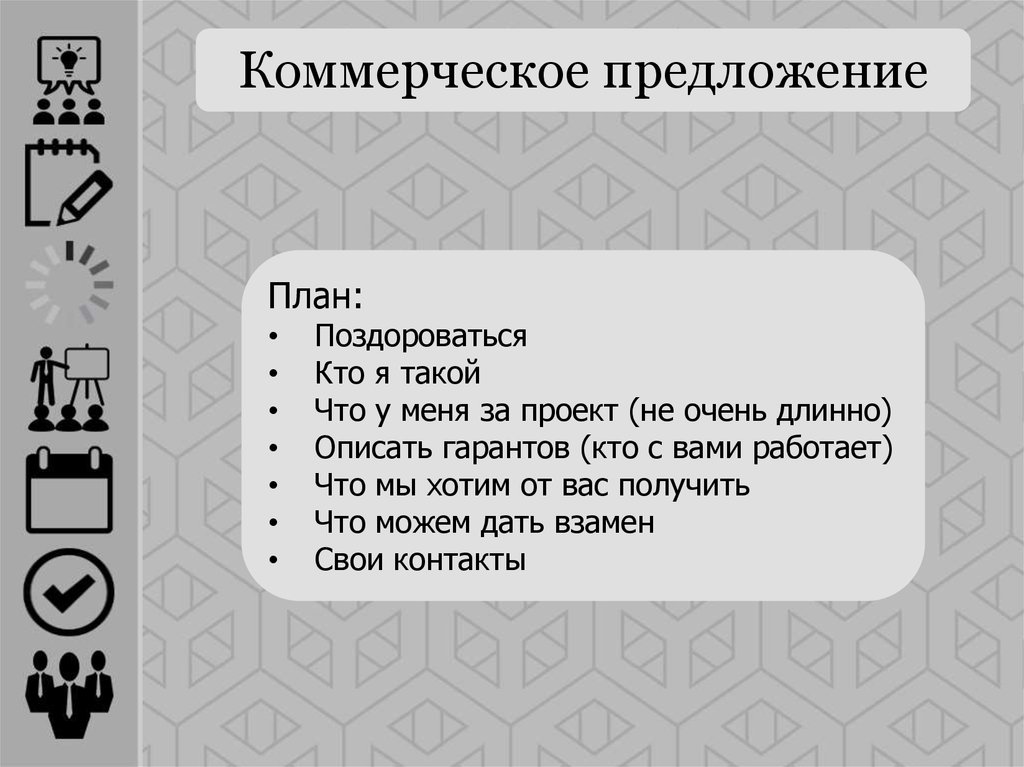 Коммерческое предложение

План:
• Поздороваться
• Кто я такой
• Что у меня за проект (не очень длинно)
• Описать гарантов (кто с вами работает)
• Что мы хотим от вас получить
• Что можем дать взамен
• Свои контакты